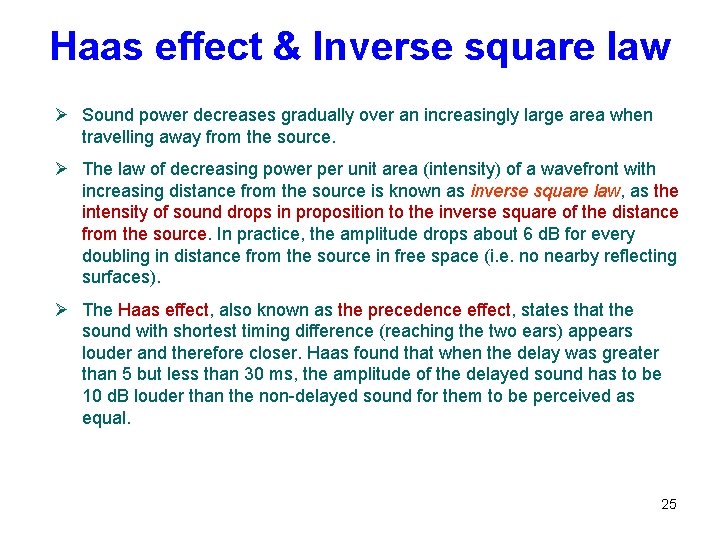 Haas effect & Inverse square law

➢ Sound power decreases gradually over an increasingly large area when travelling away from the source.

➢ The law of decreasing power per unit area (intensity) of a wavefront with increasing distance from the source is known as inverse square law, as the intensity of sound drops in proposition to the inverse square of the distance from the source. In practice, the amplitude drops about 6 dB for every doubling in distance from the source in free space (i.e. no nearby reflecting surfaces).

➢ The Haas effect, also known as the precedence effect, states that the sound with shortest timing difference (reaching the two ears) appears louder and therefore closer. Haas found that when the delay was greater than 5 but less than 30 ms, the amplitude of the delayed sound has to be 10 dB louder than the non-delayed sound for them to be perceived as equal.

25